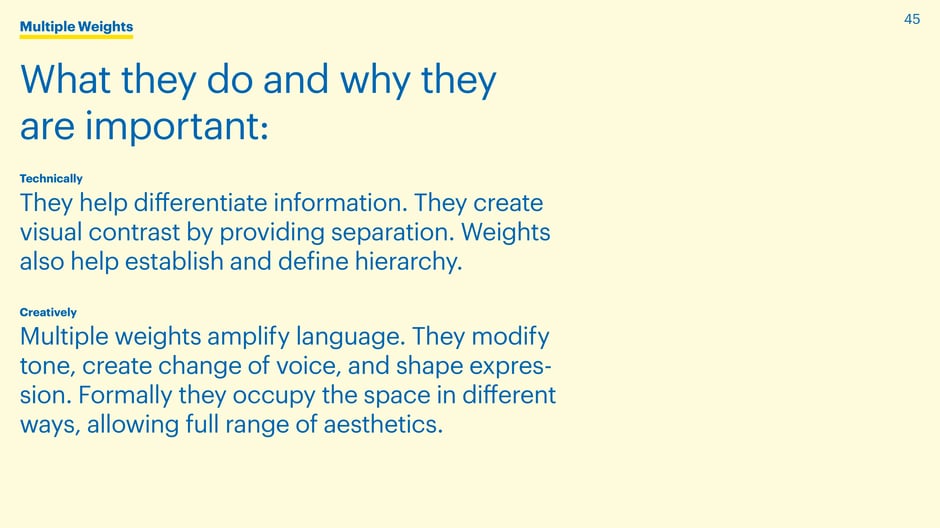 Multiple Weights

45

What they do and why they are important:

Technically

They help differentiate information. They create visual contrast by providing separation. Weights also help establish and define hierarchy.

Creatively

Multiple weights amplify language. They modify tone, create change of voice, and shape expression. Formally they occupy the space in different ways, allowing full range of aesthetics.